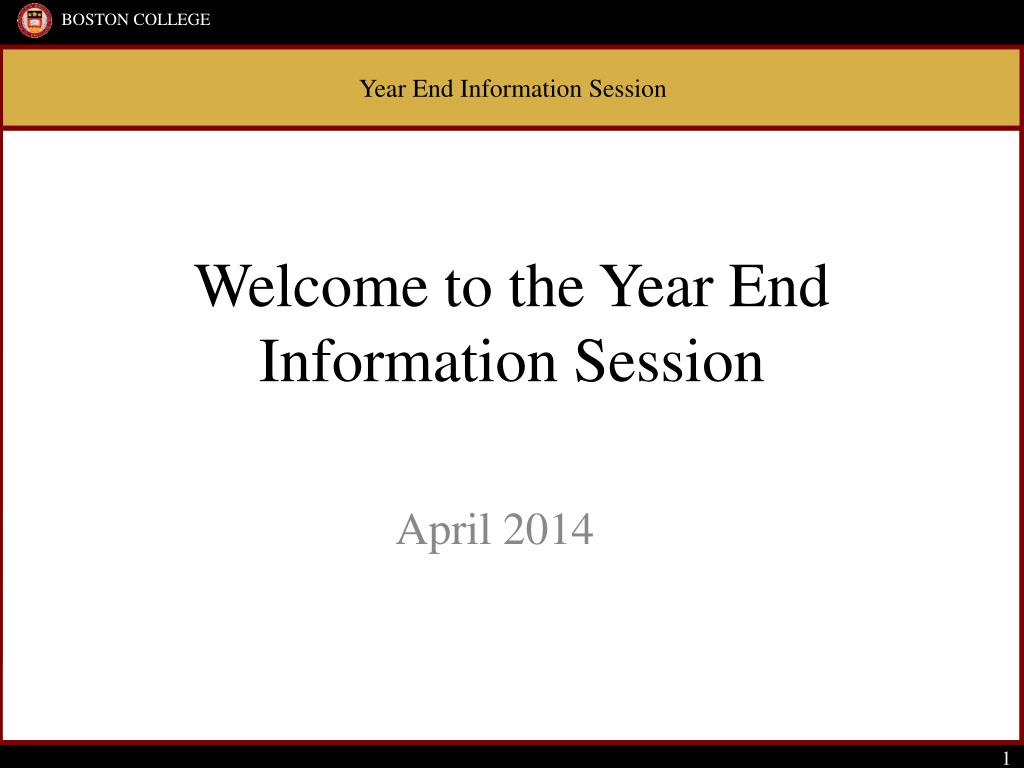 BOSTON COLLEGE

Year End Information Session

Welcome to the Year End Information Session

April 2014

1